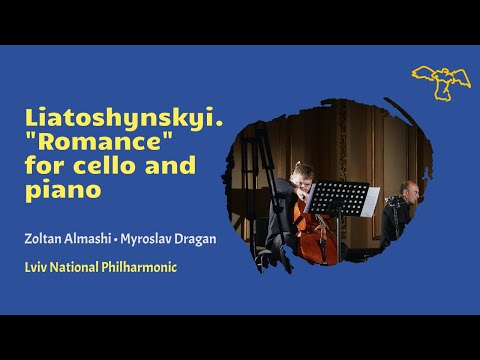 Liatoshynskyi. "Romance" for cello and piano

Zoltan Almashi • Myroslav Dragan

Lviv National Philharmonic